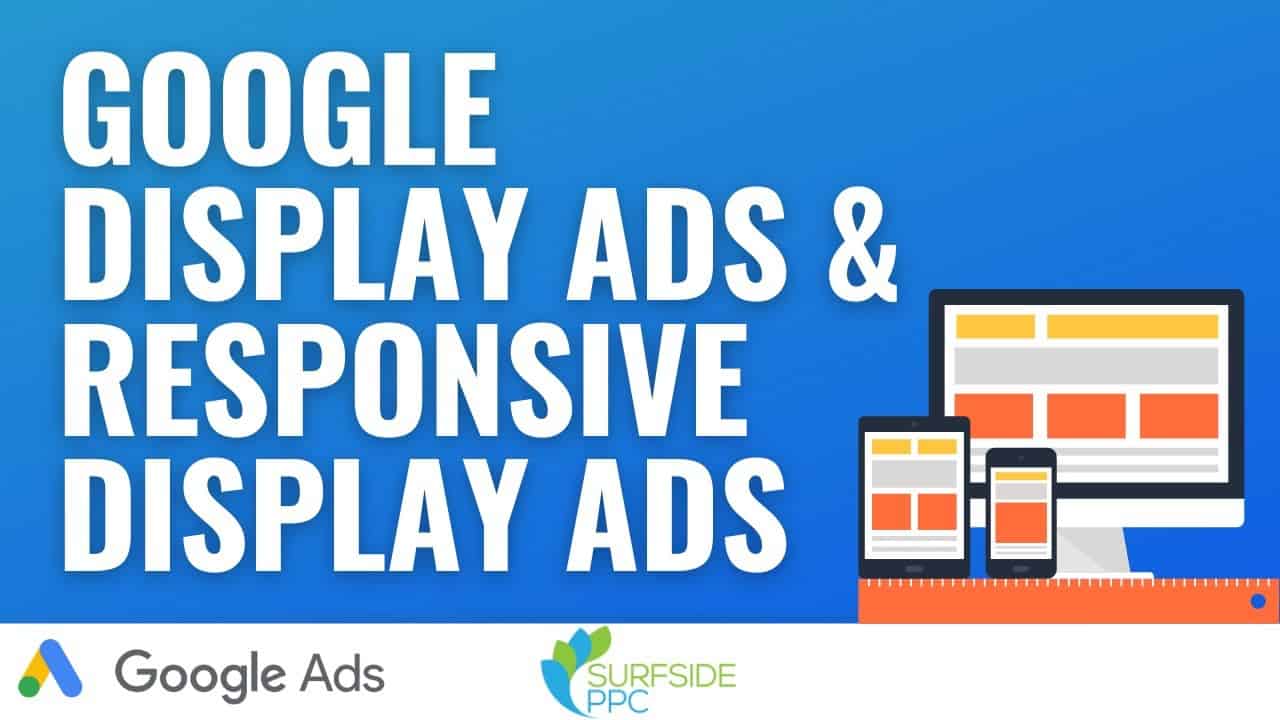 GOOGLE DISPLAY ADS & RESPONSIVE DISPLAY ADS

Google Ads

SURFSIDE PPC